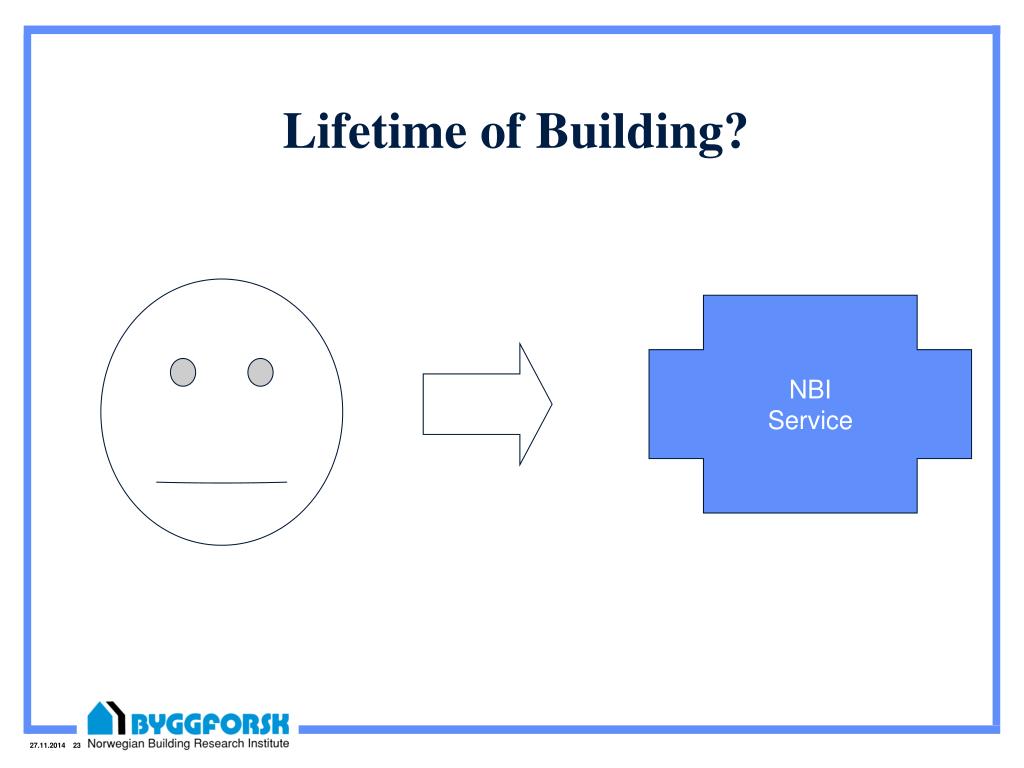 Lifetime of Building?

NBI
Service

BYGGFORSK

27.11.2014 23 Norwegian Building Research Institute